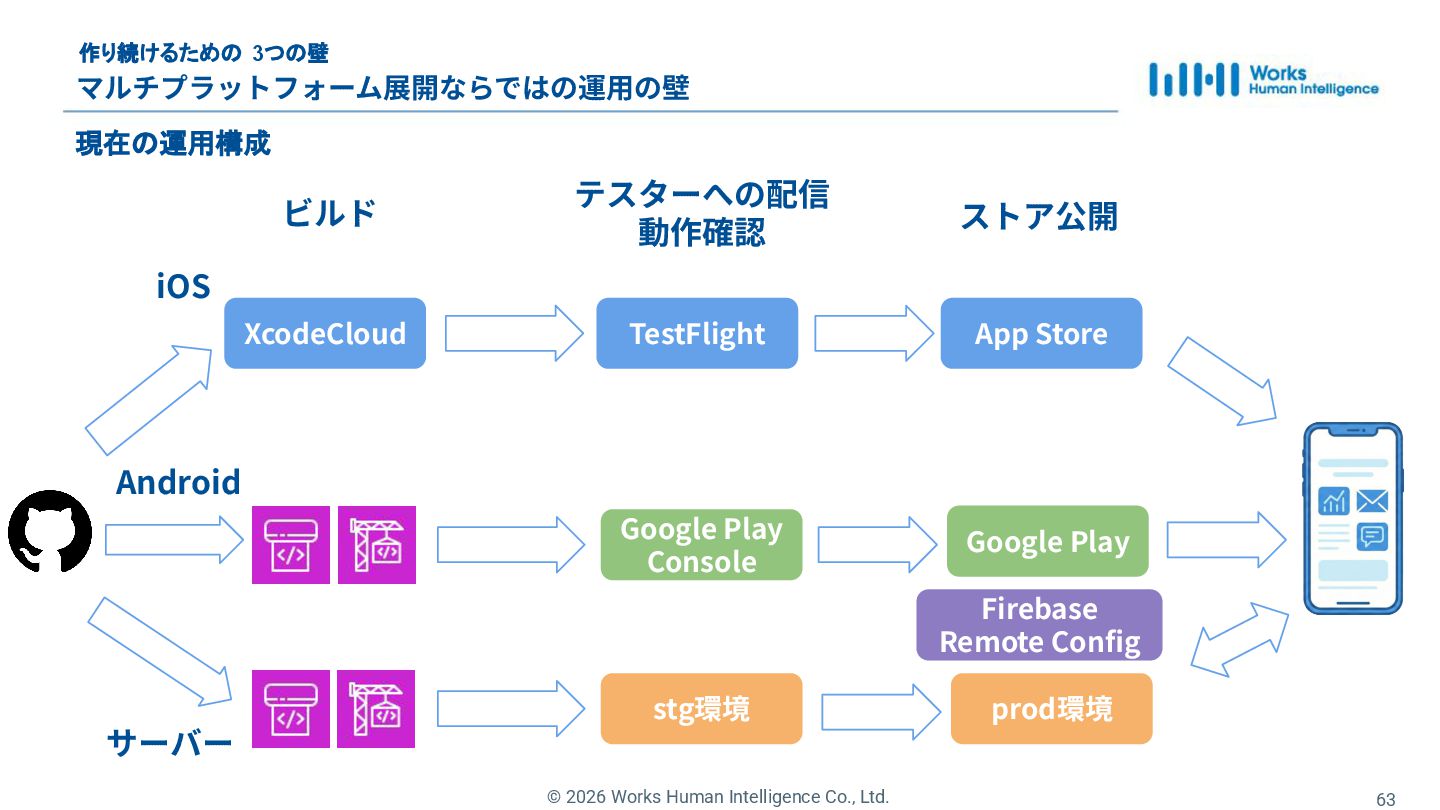 作り続けるための 3つの壁
マルチプラットフォーム展開ならではの運用の壁

Works Human Intelligence

現在の運用構成

ビルド

テスターへの配信
動作確認

ストア公開

iOS

XcodeCloud

TestFlight

App Store

Android

Google Play Console

Google Play

Firebase Remote Config

サーバー

stg環境

prod環境

© 2026 Works Human Intelligence Co., Ltd.

63